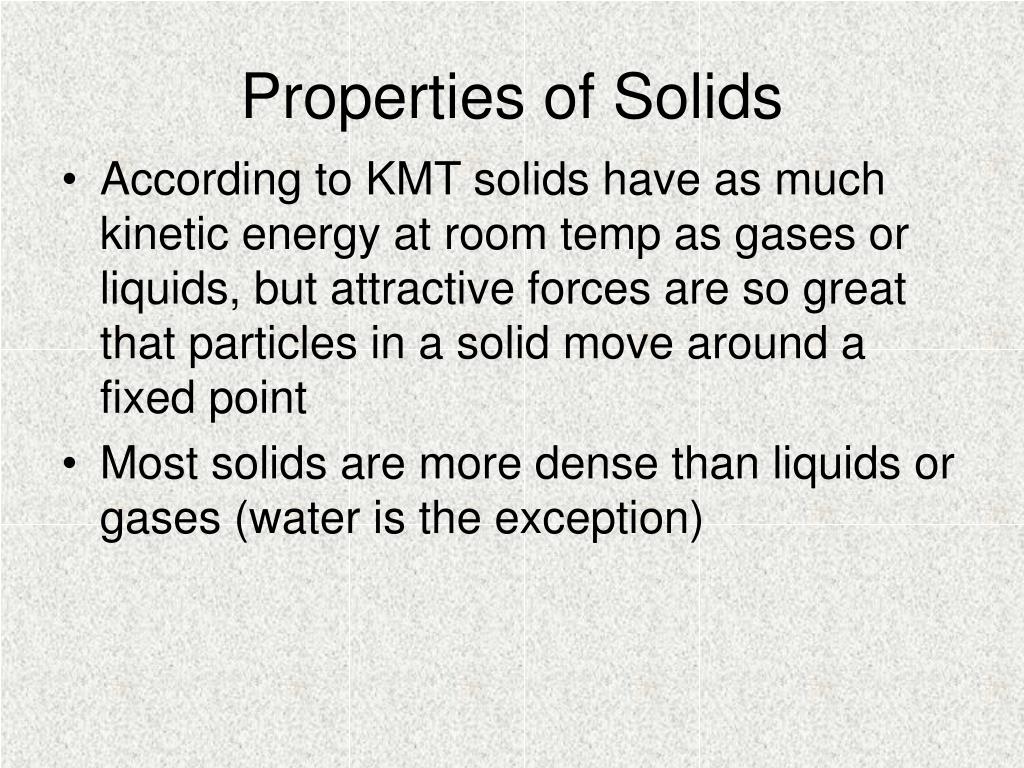 Properties of Solids

• According to KMT solids have as much kinetic energy at room temp as gases or liquids, but attractive forces are so great that particles in a solid move around a fixed point

• Most solids are more dense than liquids or gases (water is the exception)